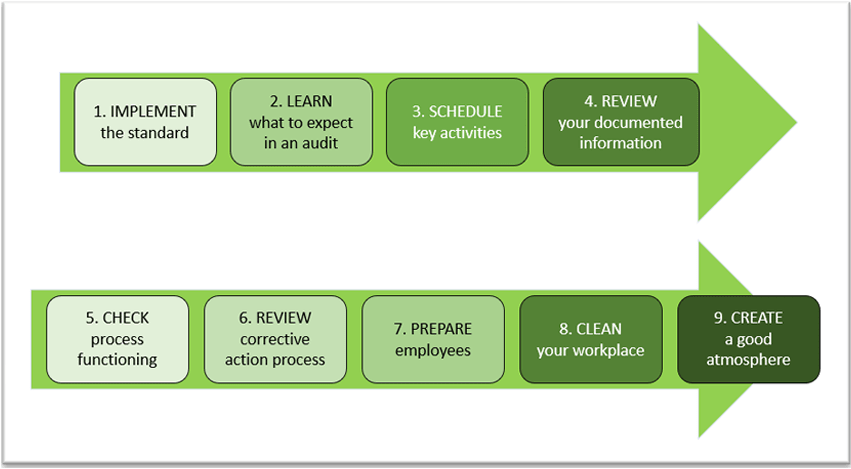 1. IMPLEMENT the standard

2. LEARN what to expect in an audit

3. SCHEDULE key activities

4. REVIEW your documented information

5. CHECK process functioning

6. REVIEW corrective action process

7. PREPARE employees

8. CLEAN your workplace

9. CREATE a good atmosphere